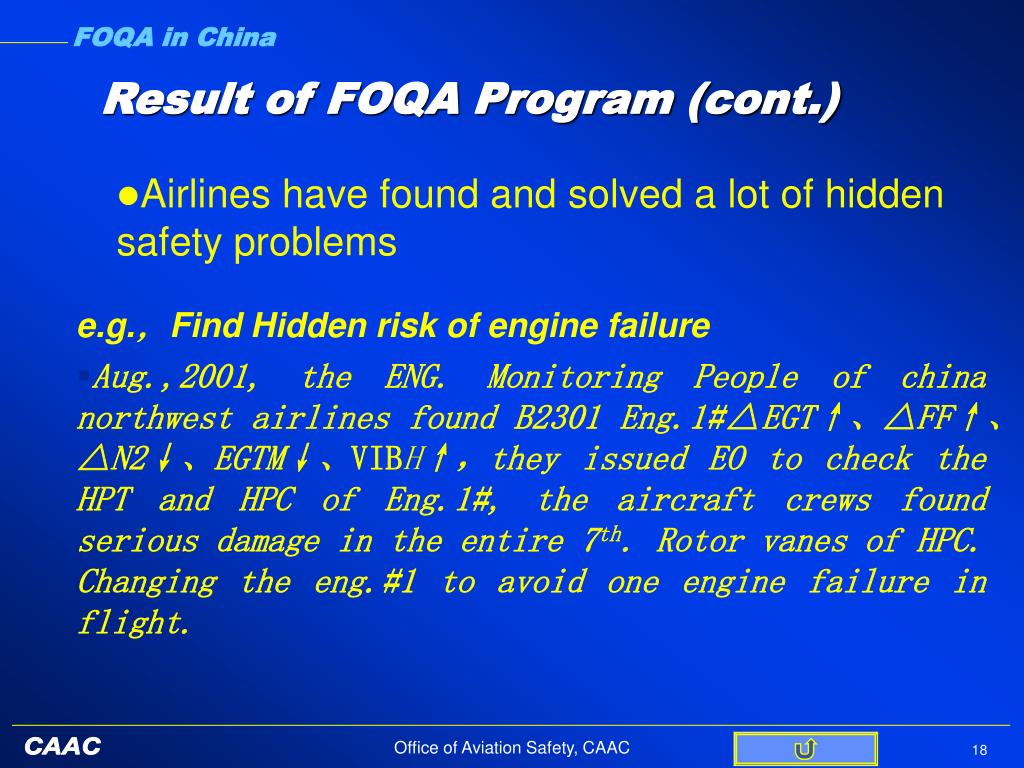 FOQA in China

Result of FOQA Program (cont.)

●Airlines have found and solved a lot of hidden safety problems

e.g., Find Hidden risk of engine failure

▪Aug.,2001, the ENG. Monitoring People of china northwest airlines found B2301 Eng.1#△EGT↑、△FF↑、△N2↓、EGTM↓、VIBH↑, they issued EO to check the HPT and HPC of Eng.1#, the aircraft crews found serious damage in the entire 7$^{th}$. Rotor vanes of HPC. Changing the eng.#1 to avoid one engine failure in flight.

CAAC

Office of Aviation Safety, CAAC

18